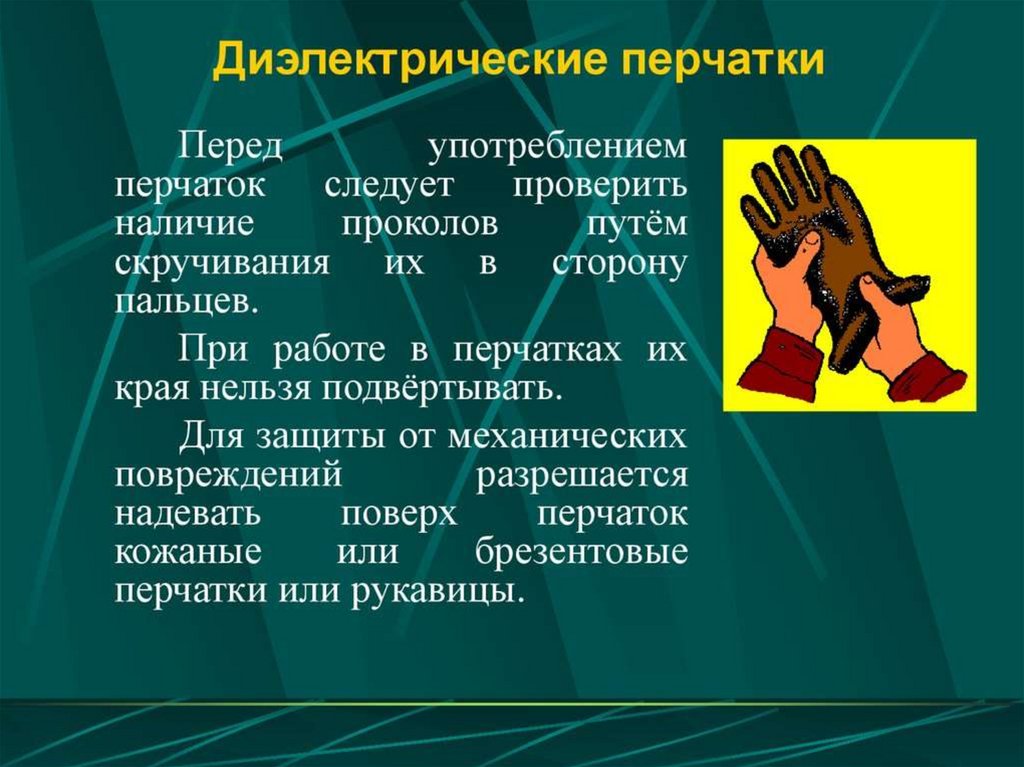 Диэлектрические перчатки

Перед употреблением перчаток следует проверить наличие проколов путём скручивания их в сторону пальцев.

При работе в перчатках их края нельзя подвёртывать.

Для защиты от механических повреждений разрешается надевать поверх перчаток кожаные или брезентовые перчатки или рукавицы.